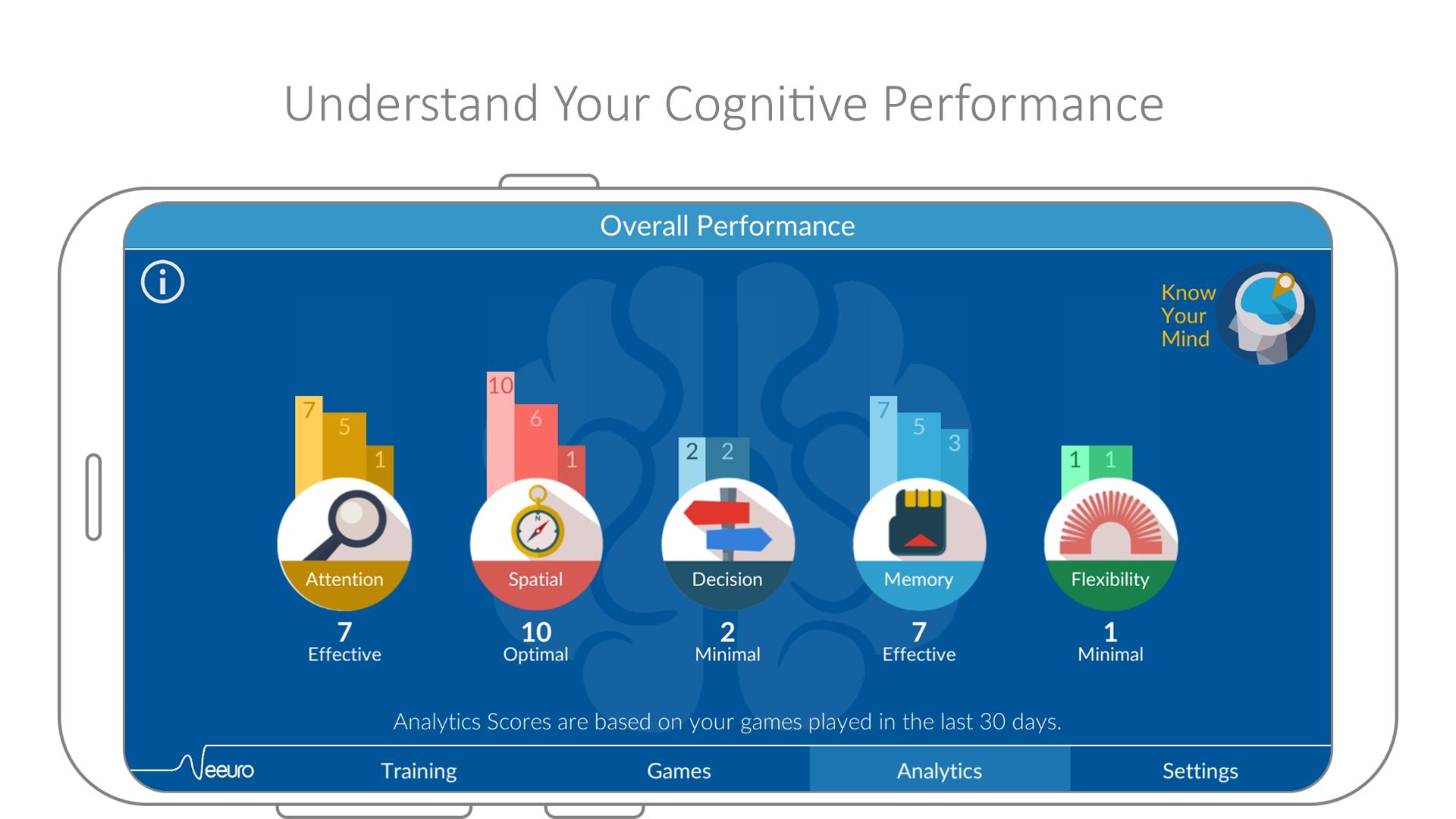 Understand Your Cognitive Performance

Overall Performance

Know Your Mind

7 5 1
Attention
7
Effective

10 6 1
Spatial
10
Optimal

2 2
Decision
2
Minimal

7 5 3
Memory
7
Effective

1 1
Flexibility
1
Minimal

Analytics Scores are based on your games played in the last 30 days.

Neeuro
Training
Games
Analytics
Settings